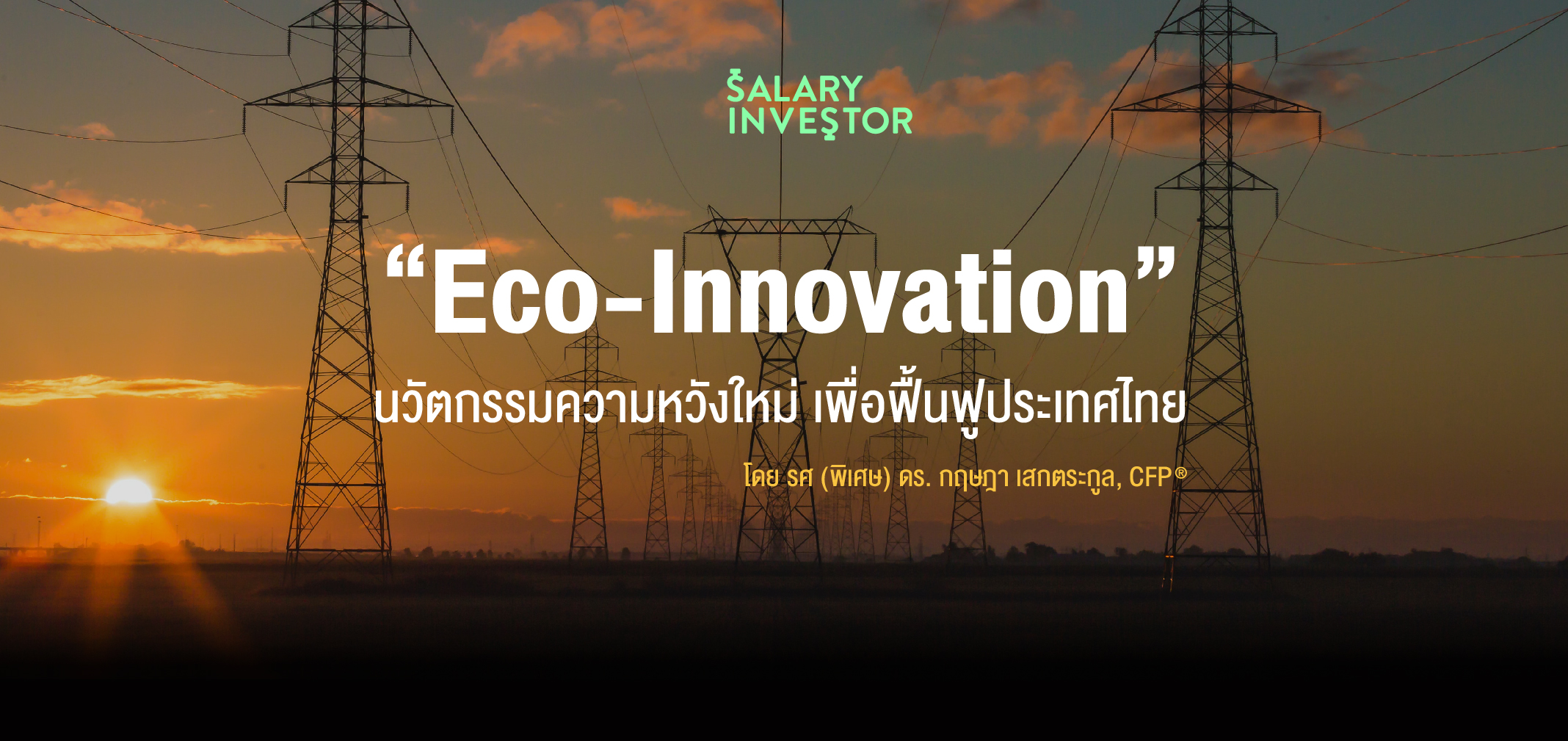 SALARY INVESTOR

“Eco-Innovation”

นวัตกรรมความหวังใหม่ เพื่อฟื้นฟูประเทศไทย

โดย รศ (พิเศษ) ดร. กฤษฎา เสกตระกูล, CFP®